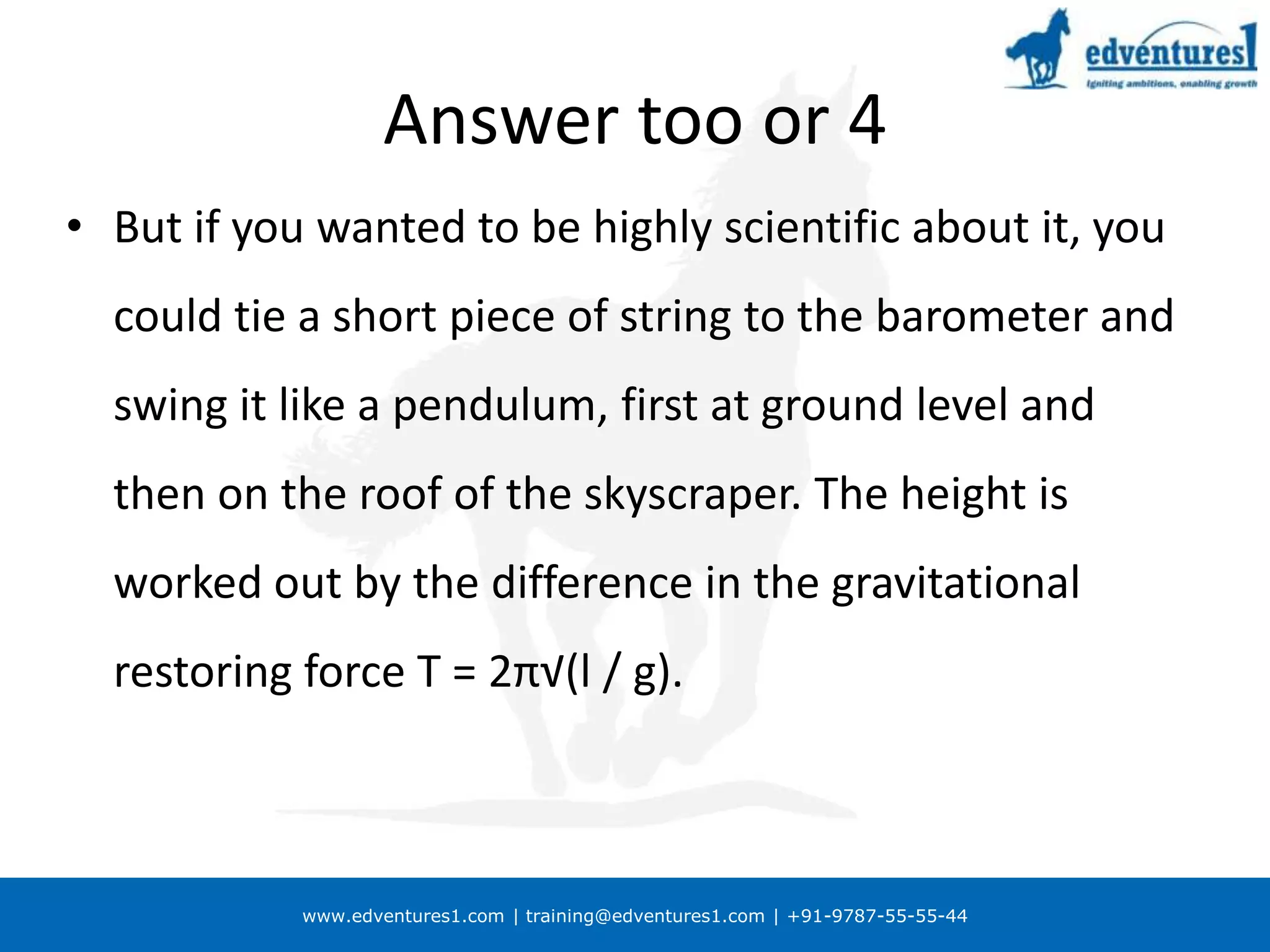 edventures1
Igniting ambitions, enabling growth

Answer too or 4

• But if you wanted to be highly scientific about it, you could tie a short piece of string to the barometer and swing it like a pendulum, first at ground level and then on the roof of the skyscraper. The height is worked out by the difference in the gravitational restoring force $T = 2\pi\sqrt{(l / g)}$.

www.edventures1.com | training@edventures1.com | +91-9787-55-55-44